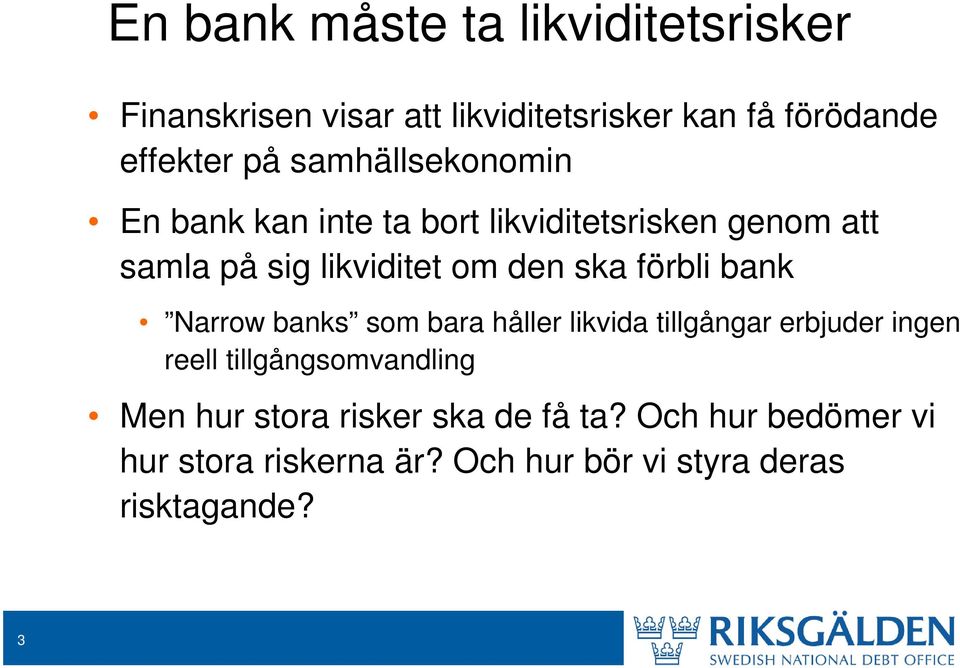 En bank måste ta likviditetsrisker

• Finanskrisen visar att likviditetsrisker kan få förödande effekter på samhällsekonomin

• En bank kan inte ta bort likviditetsrisken genom att samla på sig likviditet om den ska förbli bank

• ”Narrow banks” som bara håller likvida tillgångar erbjuder ingen reell tillgångsomvandling

• Men hur stora risker ska de få ta? Och hur bedömer vi hur stora riskerna är? Och hur bör vi styra deras risktagande?

3

RIKSGÄLDEN
SWEDISH NATIONAL DEBT OFFICE